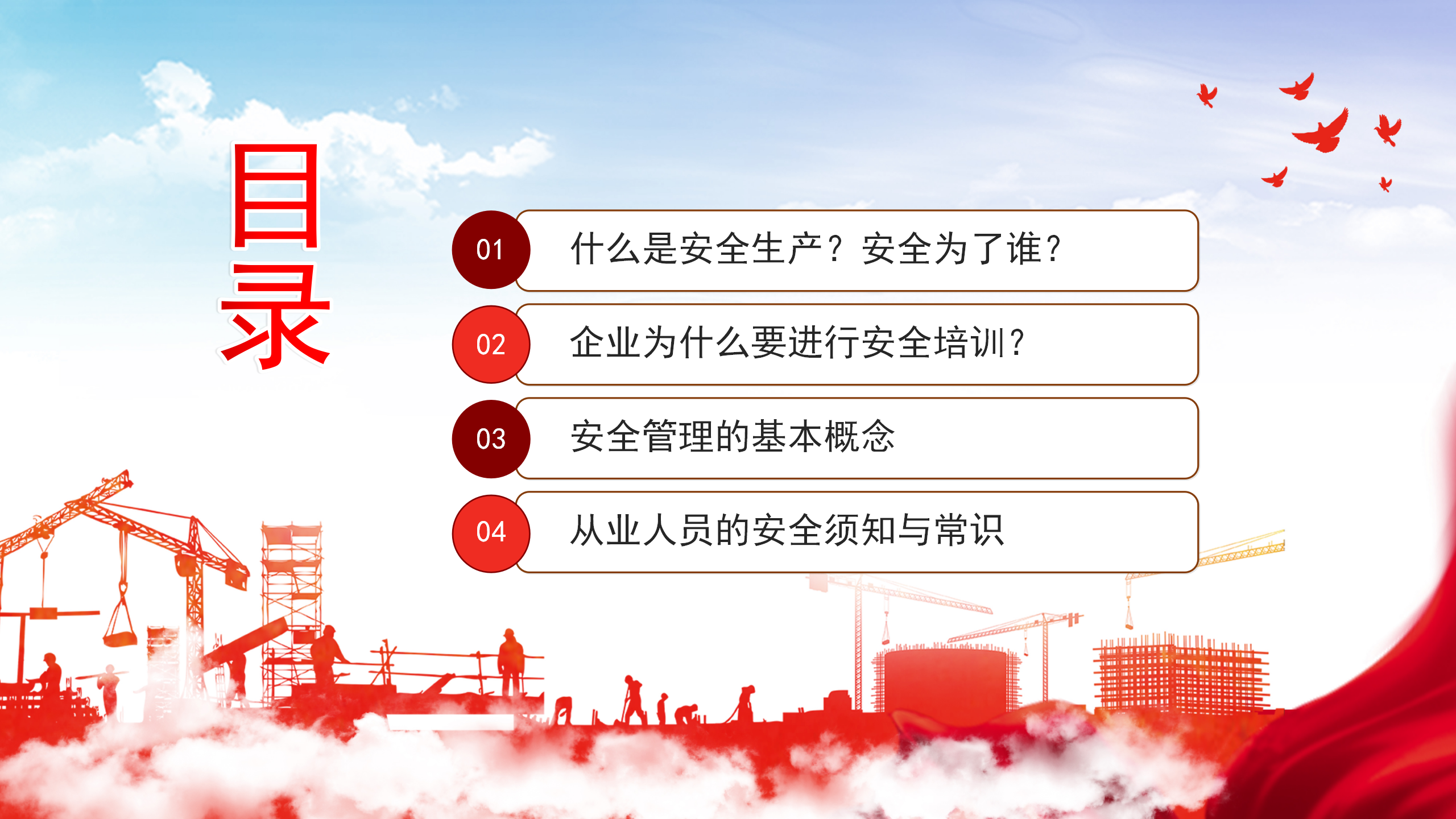 目录

01 什么是安全生产？安全为了谁?

02 企业为什么要进行安全培训?

03 安全管理的基本概念

04 从业人员的安全须知与常识